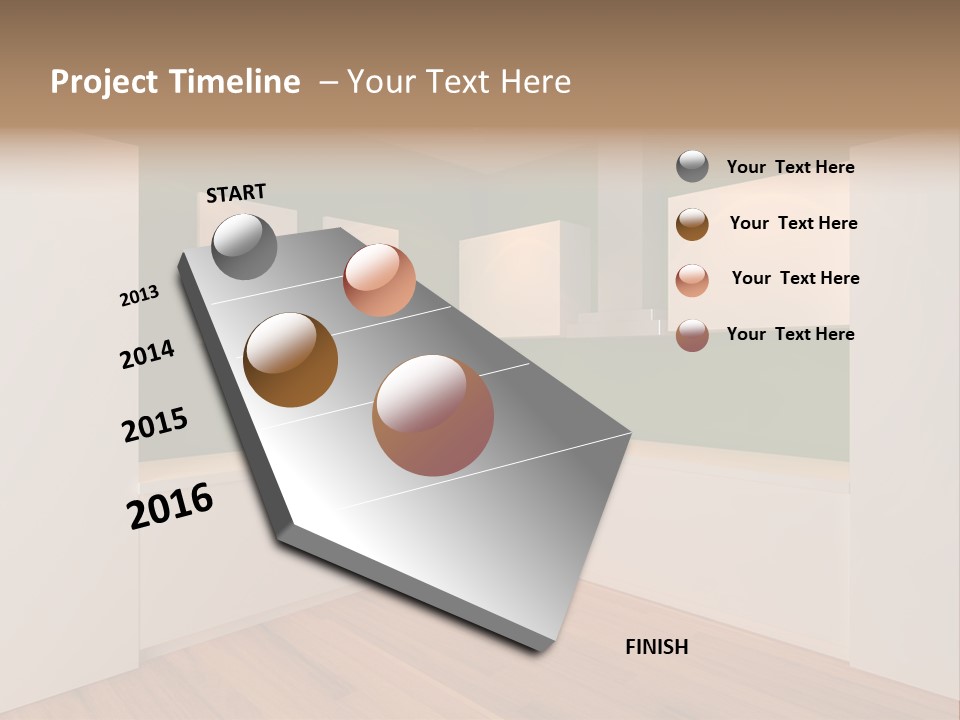 Project Timeline – Your Text Here

START

2013

2014

2015

2016

FINISH

Your Text Here

Your Text Here

Your Text Here

Your Text Here